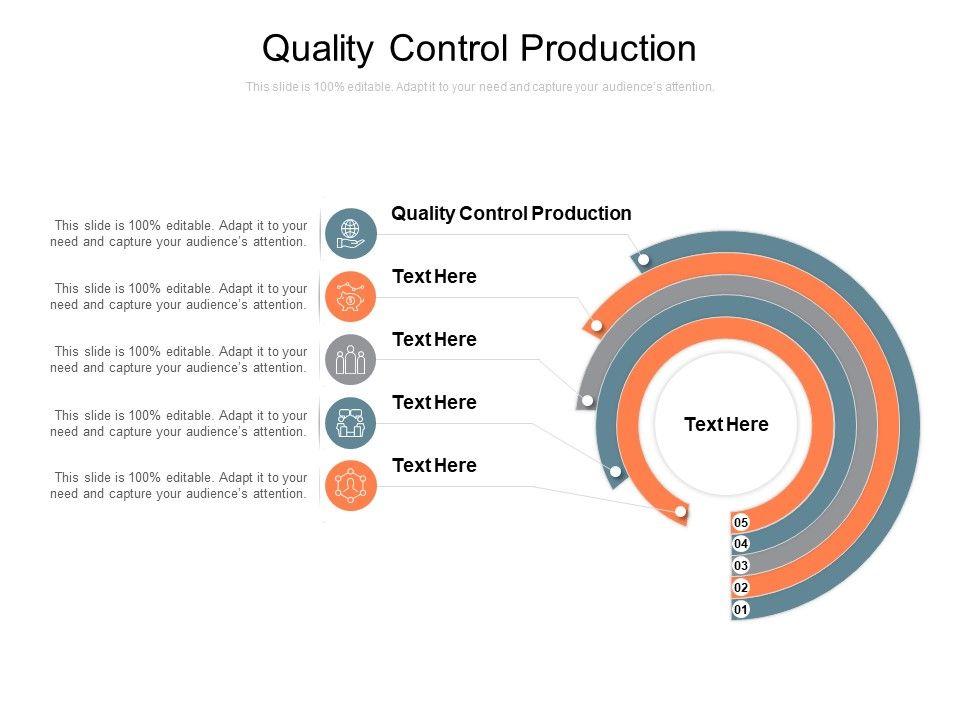 Quality Control Production

This slide is 100% editable. Adapt it to your need and capture your audience's attention.

This slide is 100% editable. Adapt it to your need and capture your audience's attention.

Quality Control Production

This slide is 100% editable. Adapt it to your need and capture your audience's attention.

Text Here

This slide is 100% editable. Adapt it to your need and capture your audience's attention.

Text Here

This slide is 100% editable. Adapt it to your need and capture your audience's attention.

Text Here

This slide is 100% editable. Adapt it to your need and capture your audience's attention.

Text Here

Text Here

05
04
03
02
01